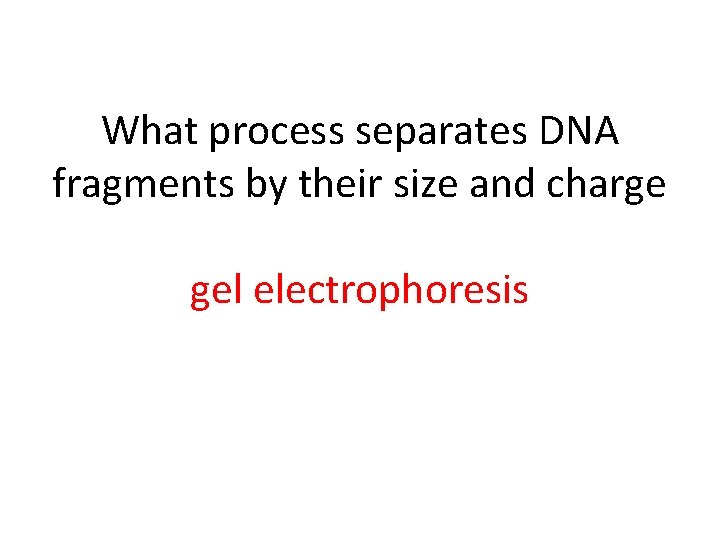 What process separates DNA fragments by their size and charge

gel electrophoresis